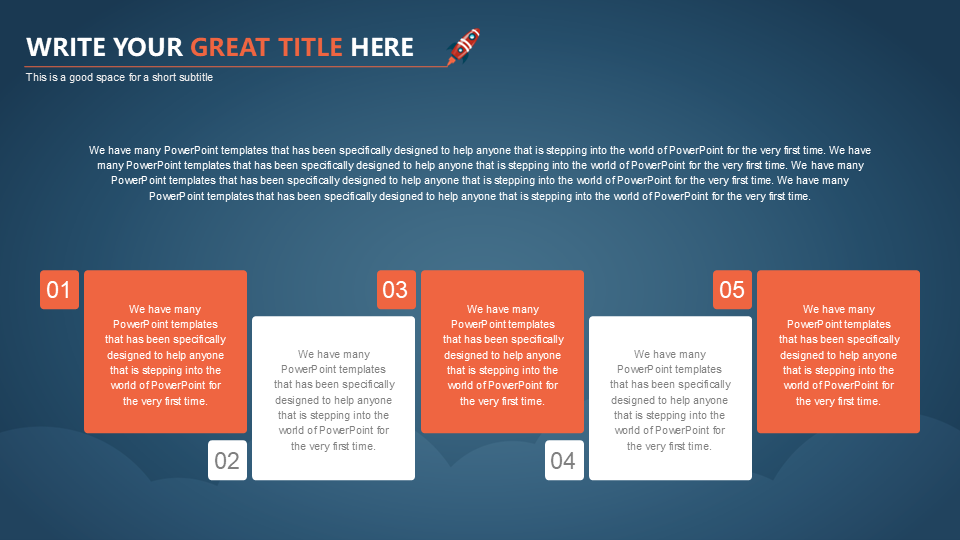 WRITE YOUR GREAT TITLE HERE

This is a good space for a short subtitle

We have many PowerPoint templates that has been specifically designed to help anyone that is stepping into the world of PowerPoint for the very first time. We have many PowerPoint templates that has been specifically designed to help anyone that is stepping into the world of PowerPoint for the very first time. We have many PowerPoint templates that has been specifically designed to help anyone that is stepping into the world of PowerPoint for the very first time. We have many PowerPoint templates that has been specifically designed to help anyone that is stepping into the world of PowerPoint for the very first time.

01

We have many PowerPoint templates that has been specifically designed to help anyone that is stepping into the world of PowerPoint for the very first time.

02

We have many PowerPoint templates that has been specifically designed to help anyone that is stepping into the world of PowerPoint for the very first time.

03

We have many PowerPoint templates that has been specifically designed to help anyone that is stepping into the world of PowerPoint for the very first time.

04

We have many PowerPoint templates that has been specifically designed to help anyone that is stepping into the world of PowerPoint for the very first time.

05

We have many PowerPoint templates that has been specifically designed to help anyone that is stepping into the world of PowerPoint for the very first time.